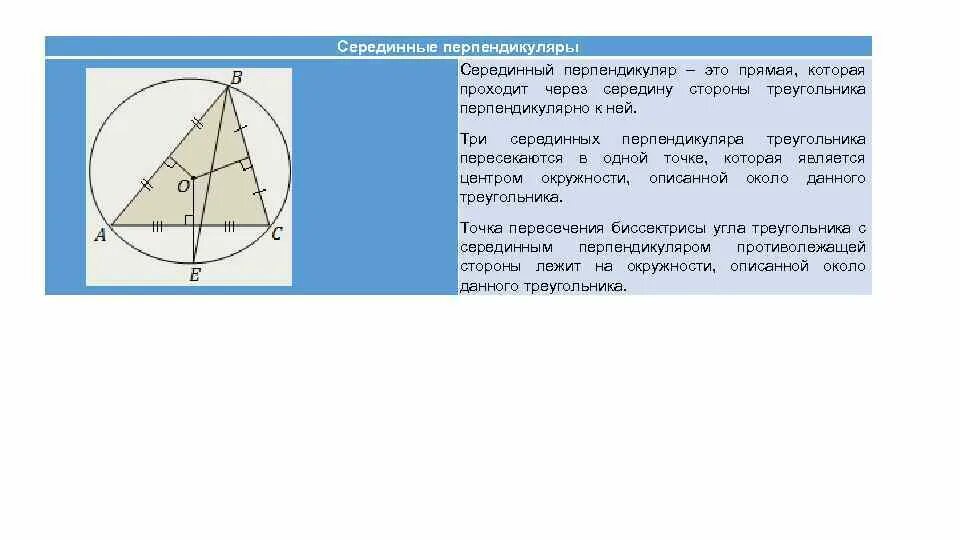 Серединные перпендикуляры

B
O
A
C
E

Серединный перпендикуляр – это прямая, которая проходит через середину стороны треугольника перпендикулярно к ней.

Три серединных перпендикуляра треугольника пересекаются в одной точке, которая является центром окружности, описанной около данного треугольника.

Точка пересечения биссектрисы угла треугольника с серединным перпендикуляром противолежащей стороны лежит на окружности, описанной около данного треугольника.